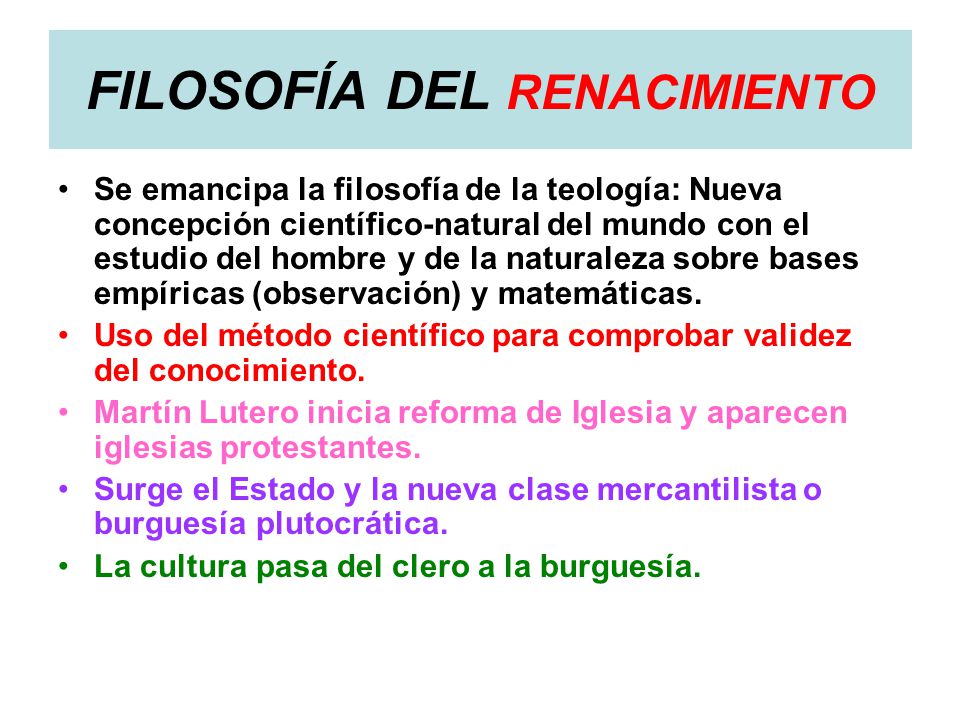 FILOSOFÍA DEL RENACIMIENTO

• Se emancipa la filosofía de la teología: Nueva concepción científico-natural del mundo con el estudio del hombre y de la naturaleza sobre bases empíricas (observación) y matemáticas.
• Uso del método científico para comprobar validez del conocimiento.
• Martín Lutero inicia reforma de Iglesia y aparecen iglesias protestantes.
• Surge el Estado y la nueva clase mercantilista o burguesía plutocrática.
• La cultura pasa del clero a la burguesía.